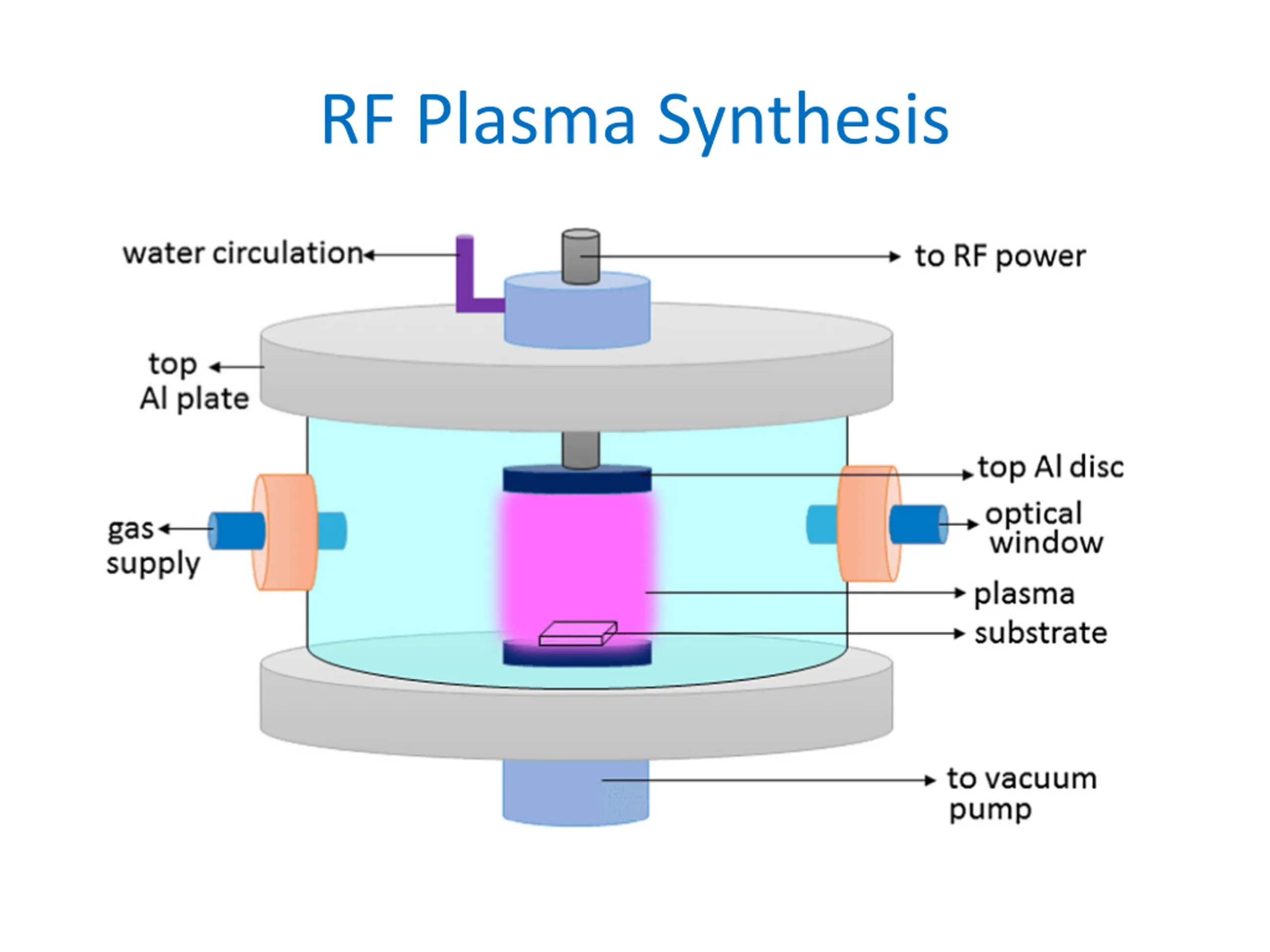 RF Plasma Synthesis

water circulation

to RF power

top Al plate

top Al disc

gas supply

optical window

plasma

substrate

to vacuum pump